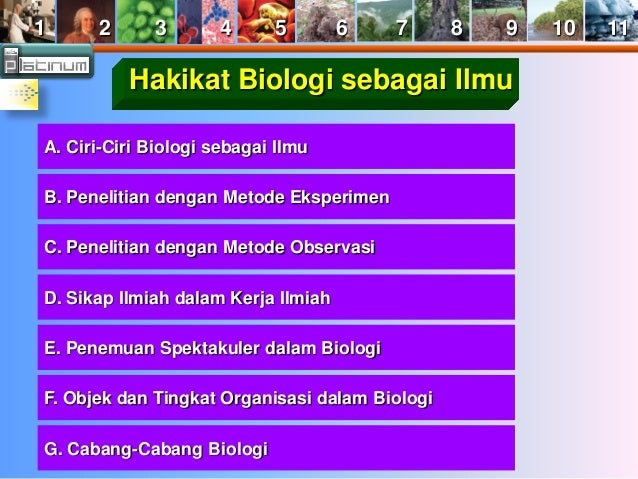 1 2 3 4 5 6 7 8 9 10 11

platinum

Hakikat Biologi sebagai Ilmu

A. Ciri-Ciri Biologi sebagai Ilmu

B. Penelitian dengan Metode Eksperimen

C. Penelitian dengan Metode Observasi

D. Sikap Ilmiah dalam Kerja Ilmiah

E. Penemuan Spektakuler dalam Biologi

F. Objek dan Tingkat Organisasi dalam Biologi

G. Cabang-Cabang Biologi